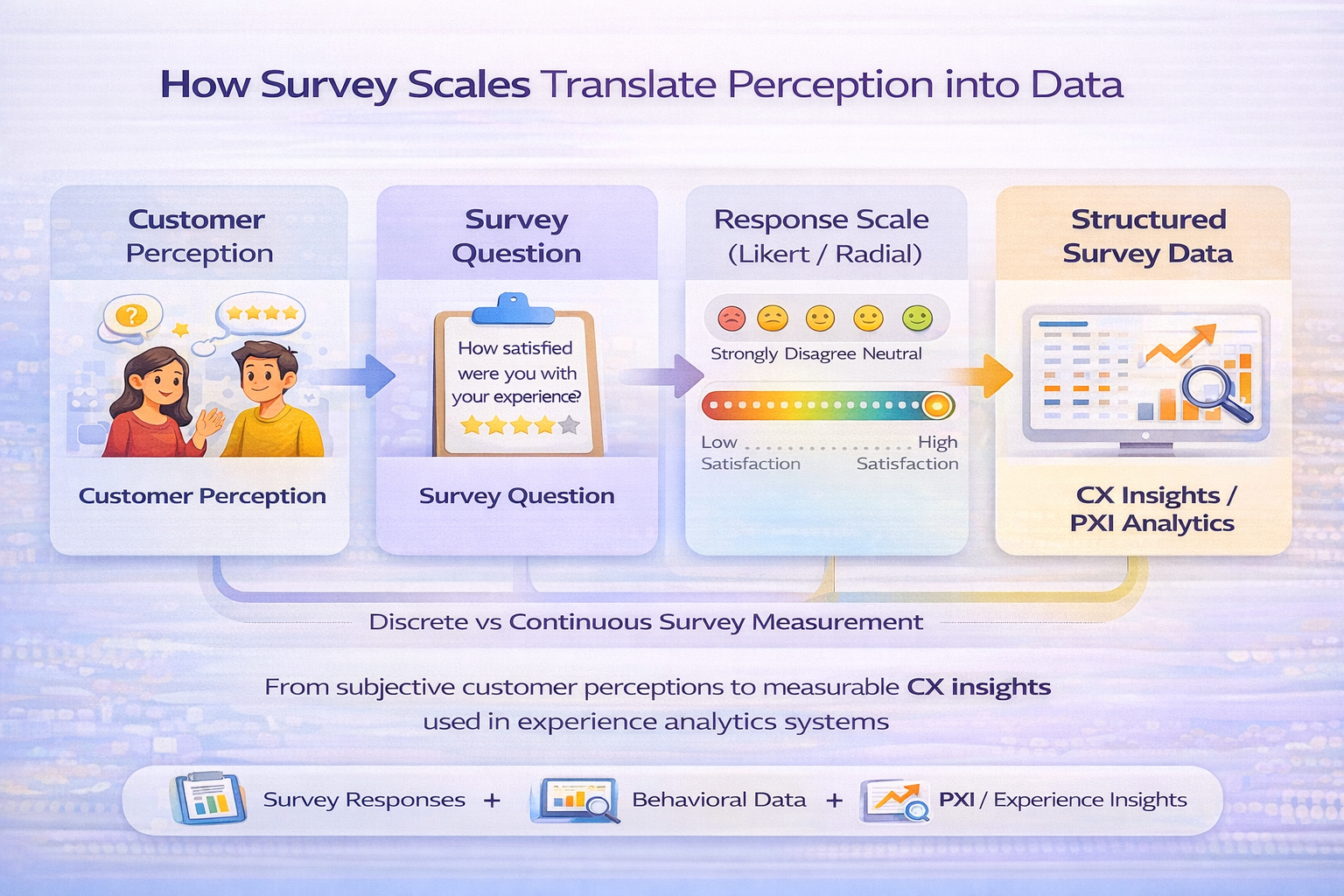 How Survey Scales Translate Perception into Data

Customer Perception

Customer Perception

Survey Question

How satisfied were you with your experience?

Survey Question

Response Scale (Likert / Radial)

Strongly Disagree Neutral

Low Satisfaction

High Satisfaction

Structured Survey Data

CX Insights / PXI Analytics

Discrete vs Continuous Survey Measurement

From subjective customer perceptions to measurable CX insights used in experience analytics systems

Survey Responses + Behavioral Data + PXI / Experience Insights